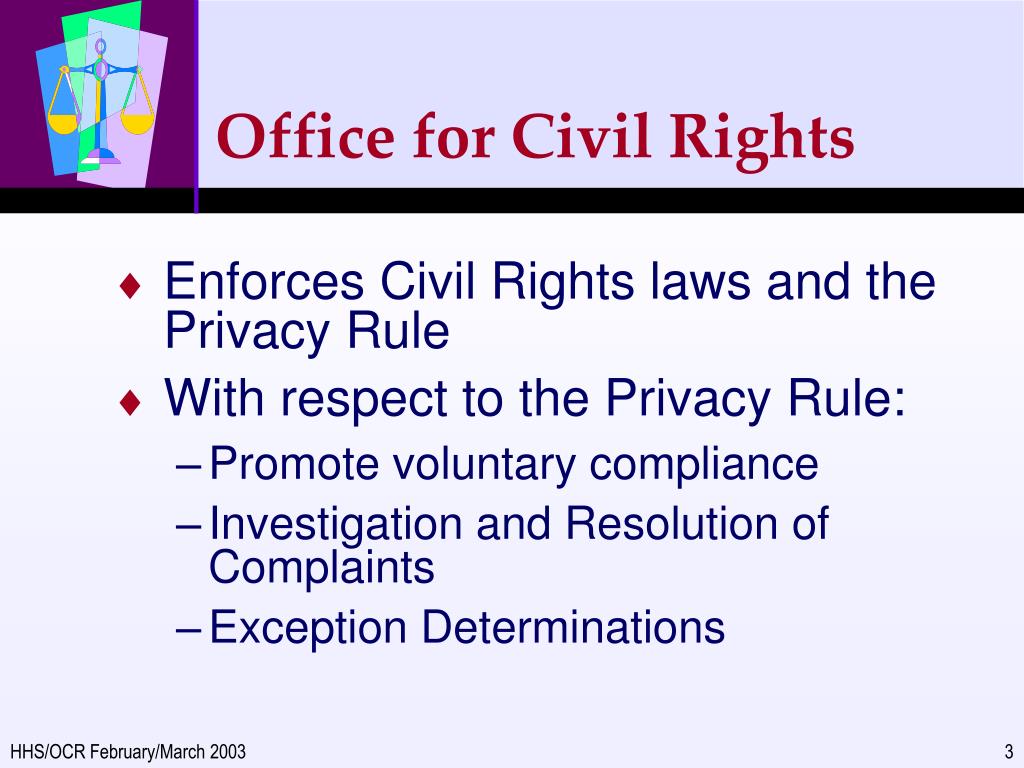 Office for Civil Rights

♦ Enforces Civil Rights laws and the Privacy Rule
♦ With respect to the Privacy Rule:
– Promote voluntary compliance
– Investigation and Resolution of Complaints
– Exception Determinations

HHS/OCR February/March 2003

3